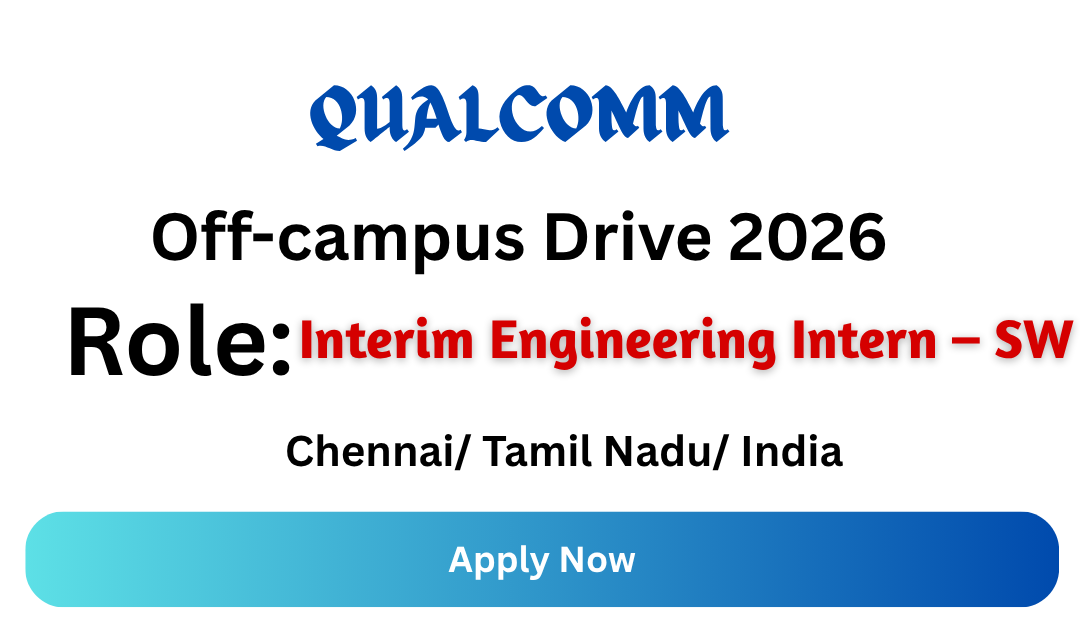 QUALCOMM

Off-campus Drive 2026

Role: Interim Engineering Intern – SW

Chennai/ Tamil Nadu/ India

Apply Now